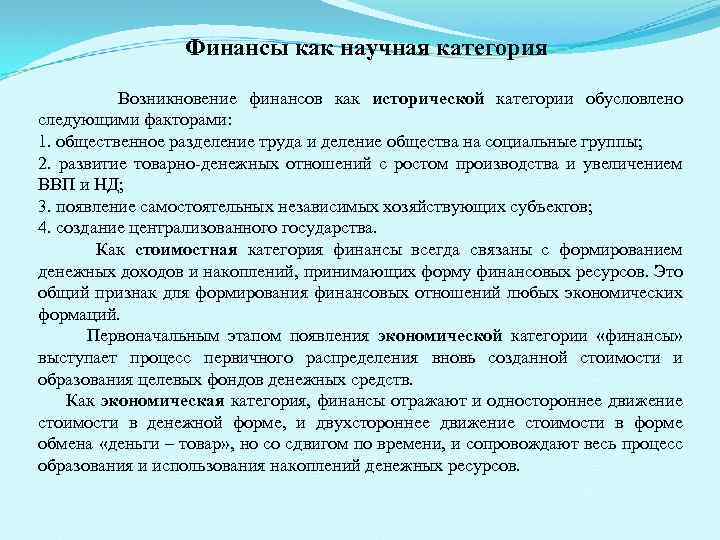 Финансы как научная категория

Возникновение финансов как исторической категории обусловлено следующими факторами:
1. общественное разделение труда и деление общества на социальные группы;
2. развитие товарно-денежных отношений с ростом производства и увеличением ВВП и НД;
3. появление самостоятельных независимых хозяйствующих субъектов;
4. создание централизованного государства.

Как стоимостная категория финансы всегда связаны с формированием денежных доходов и накоплений, принимающих форму финансовых ресурсов. Это общий признак для формирования финансовых отношений любых экономических формаций.

Первоначальным этапом появления экономической категории «финансы» выступает процесс первичного распределения вновь созданной стоимости и образования целевых фондов денежных средств.

Как экономическая категория, финансы отражают и одностороннее движение стоимости в денежной форме, и двухстороннее движение стоимости в форме обмена «деньги – товар», но со сдвигом по времени, и сопровождают весь процесс образования и использования накоплений денежных ресурсов.